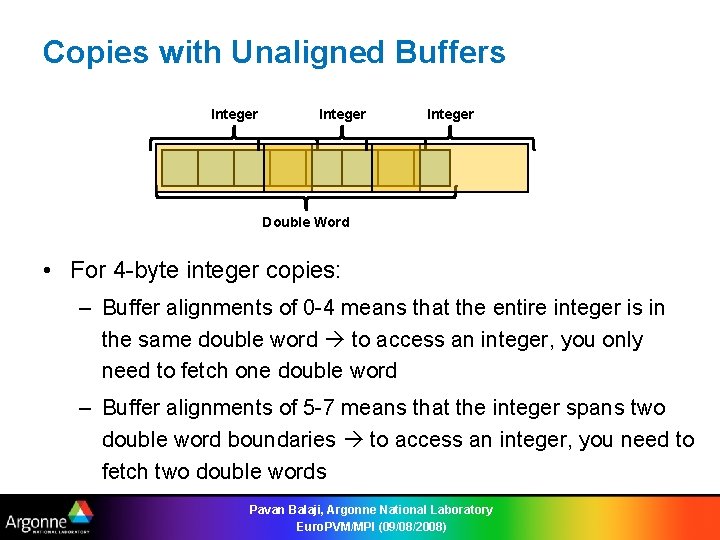 Copies with Unaligned Buffers

Integer Integer Integer

Double Word

• For 4-byte integer copies:

– Buffer alignments of 0-4 means that the entire integer is in the same double word → to access an integer, you only need to fetch one double word

– Buffer alignments of 5-7 means that the integer spans two double word boundaries → to access an integer, you need to fetch two double words

Argonne NATIONAL LABORATORY

Pavan Balaji, Argonne National Laboratory
EuroPVM/MPI (09/08/2008)